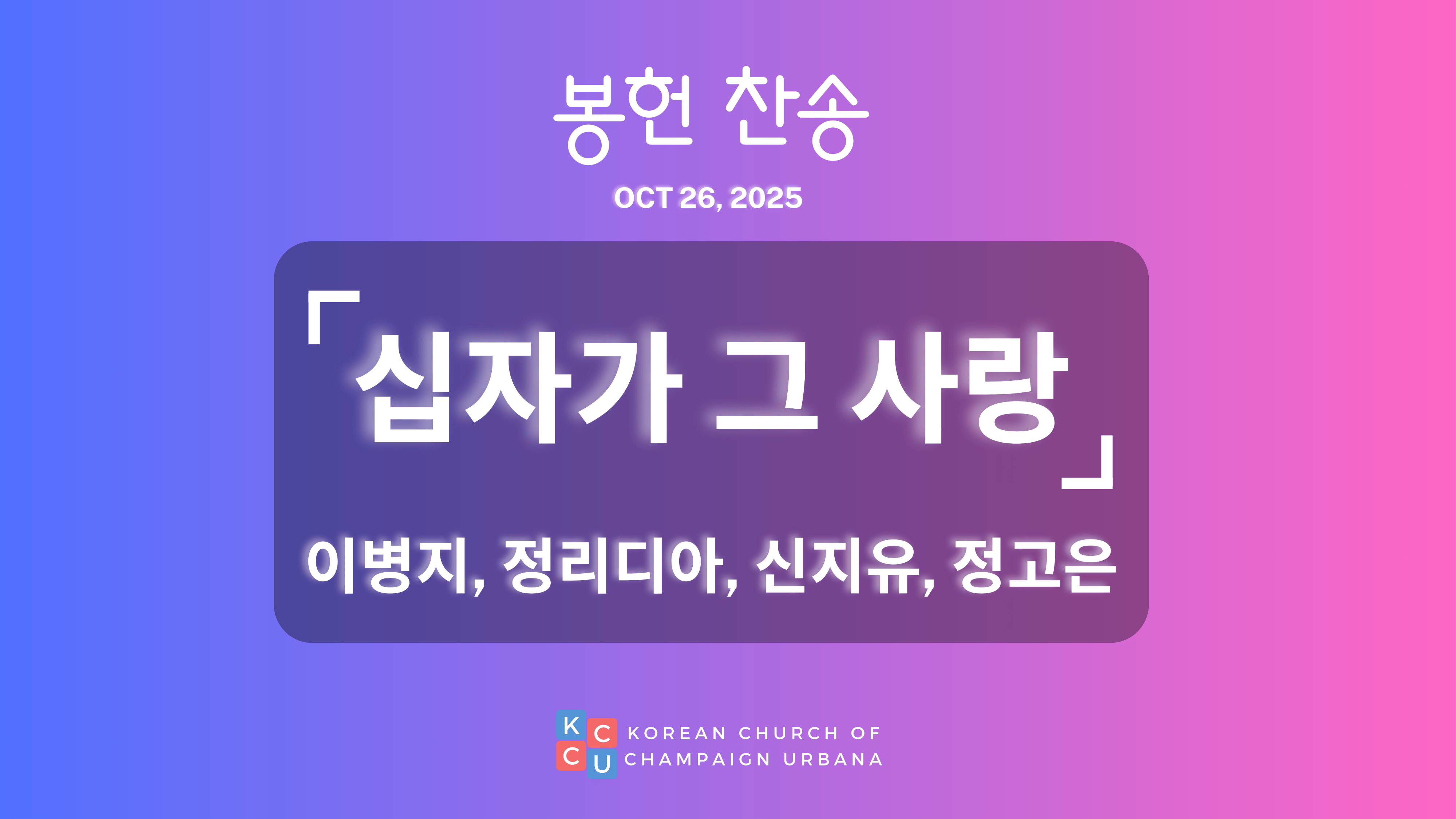 봉헌 찬송

OCT 26, 2025

「십자가 그 사랑」

이병지, 정리디아, 신지유, 정고은

K C C U KOREAN CHURCH OF CHAMPAIGN URBANA